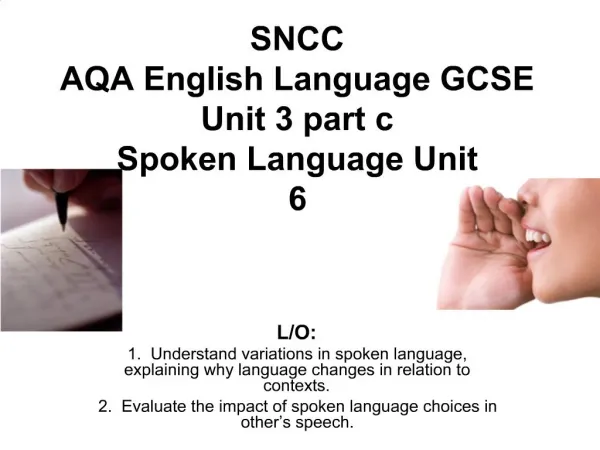 SNCC
AQA English Language GCSE
Unit 3 part c
Spoken Language Unit
6

L/O:

1. Understand variations in spoken language, explaining why language changes in relation to contexts.

2. Evaluate the impact of spoken language choices in other's speech.